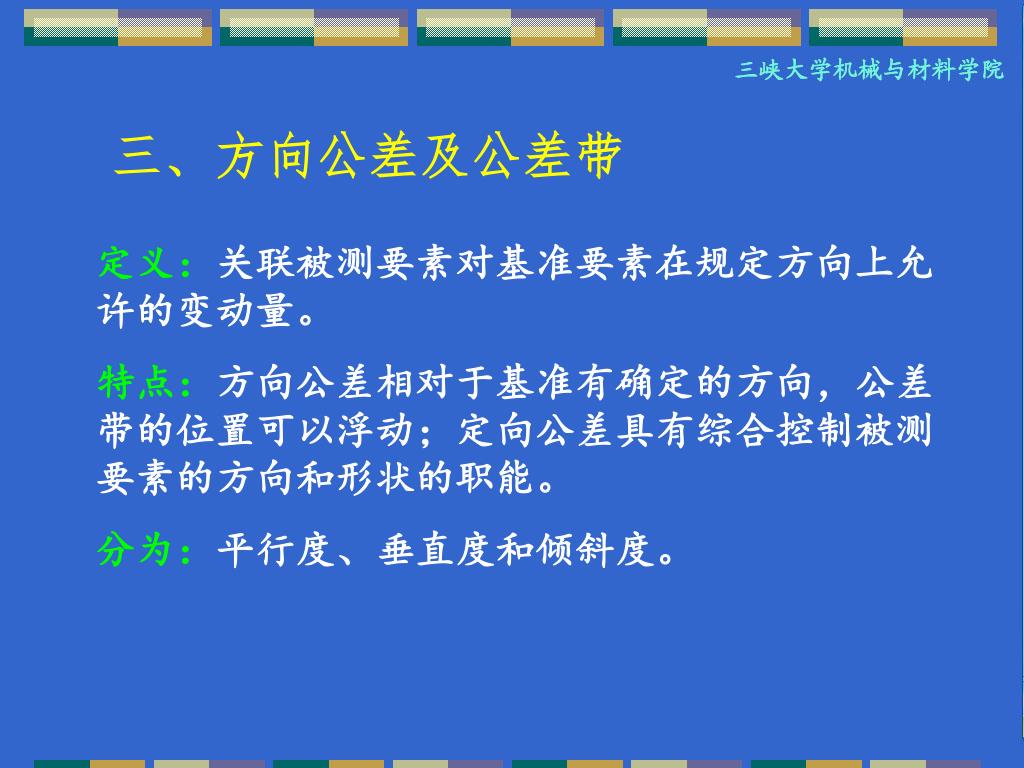 三峡大学机械与材料学院

三、方向公差及公差带

定义：关联被测要素对基准要素在规定方向上允许的变动量。

特点：方向公差相对于基准有确定的方向，公差带的位置可以浮动；定向公差具有综合控制被测要素的方向和形状的职能。

分为：平行度、垂直度和倾斜度。